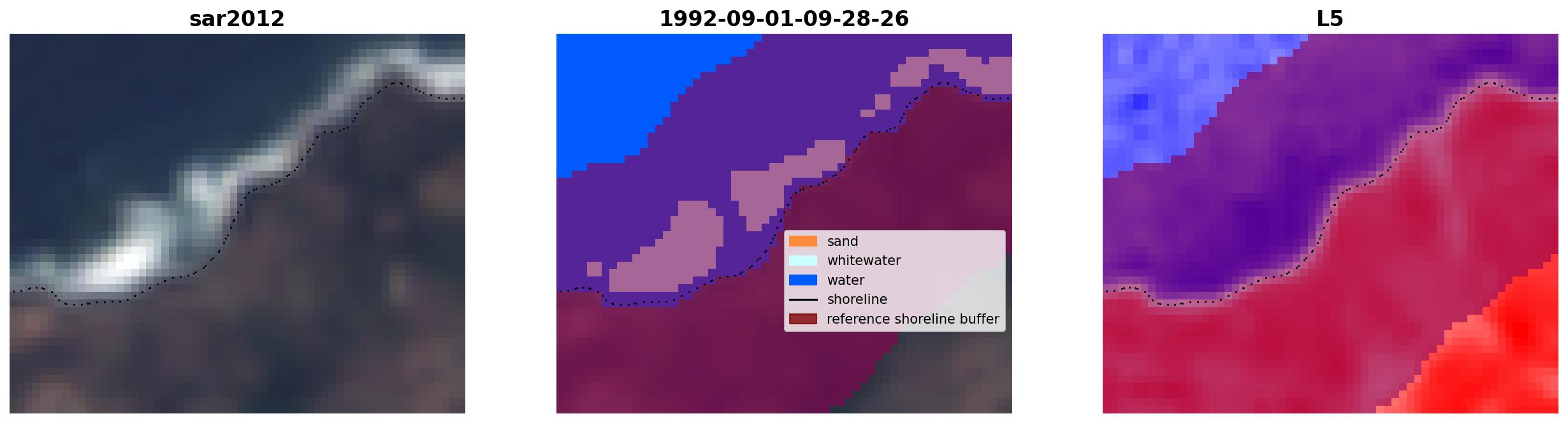 sar2012

1992-09-01-09-28-26

sand
whitewater
water
shoreline
reference shoreline buffer

L5